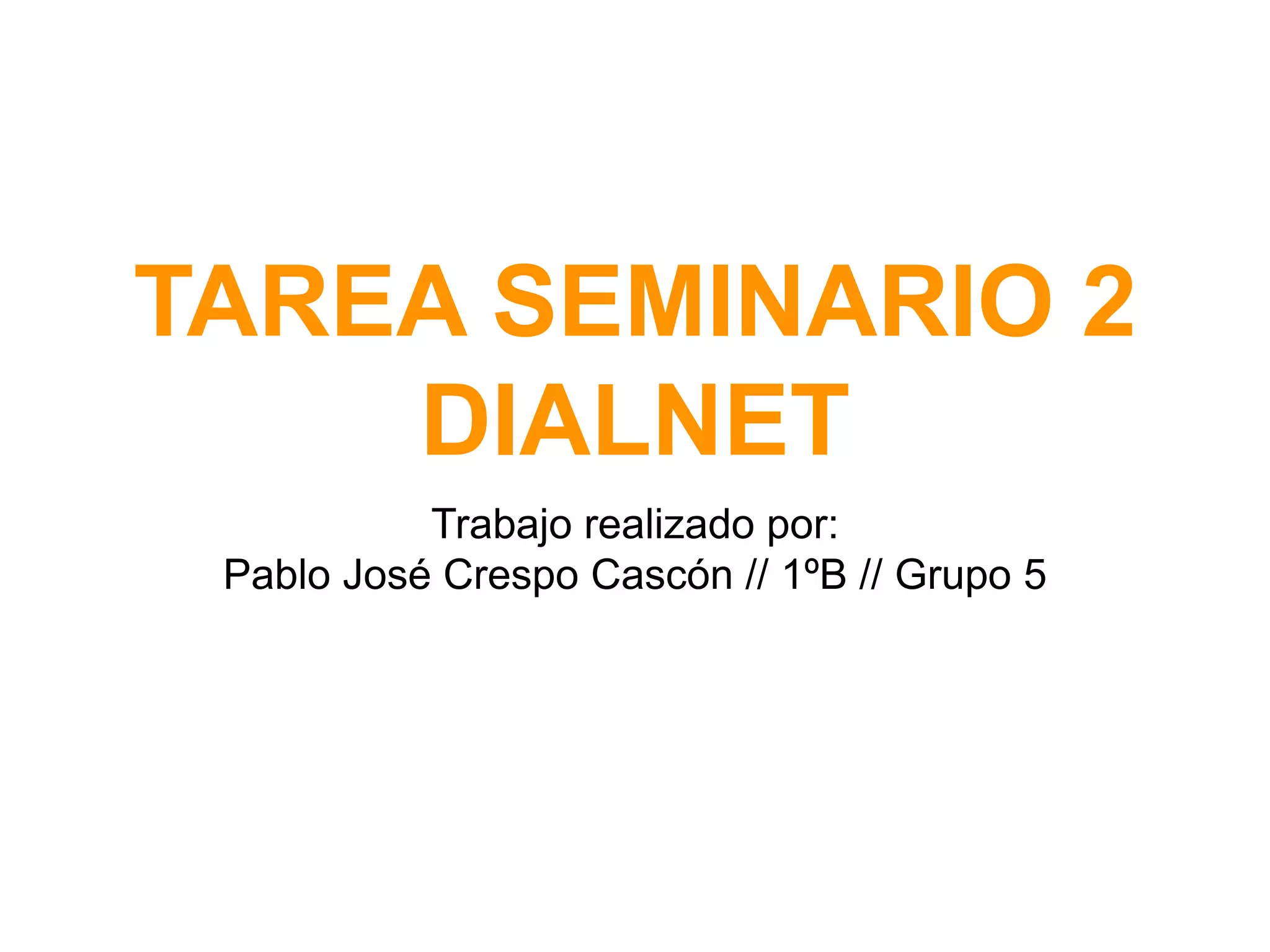 TAREA SEMINARIO 2
DIALNET

Trabajo realizado por:
Pablo José Crespo Cascón // 1ºB // Grupo 5